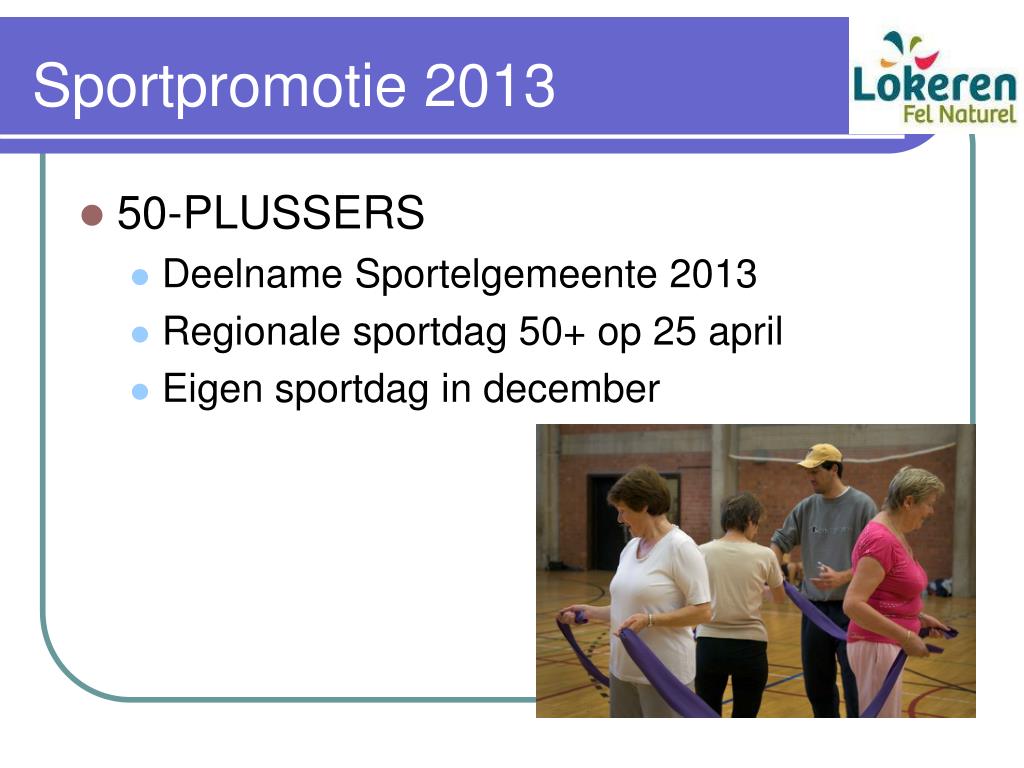 Sportpromotie 2013

Lokeren
Fel Naturel

50-PLUSSERS
Deelname Sportelgemeente 2013
Regionale sportdag 50+ op 25 april
Eigen sportdag in december